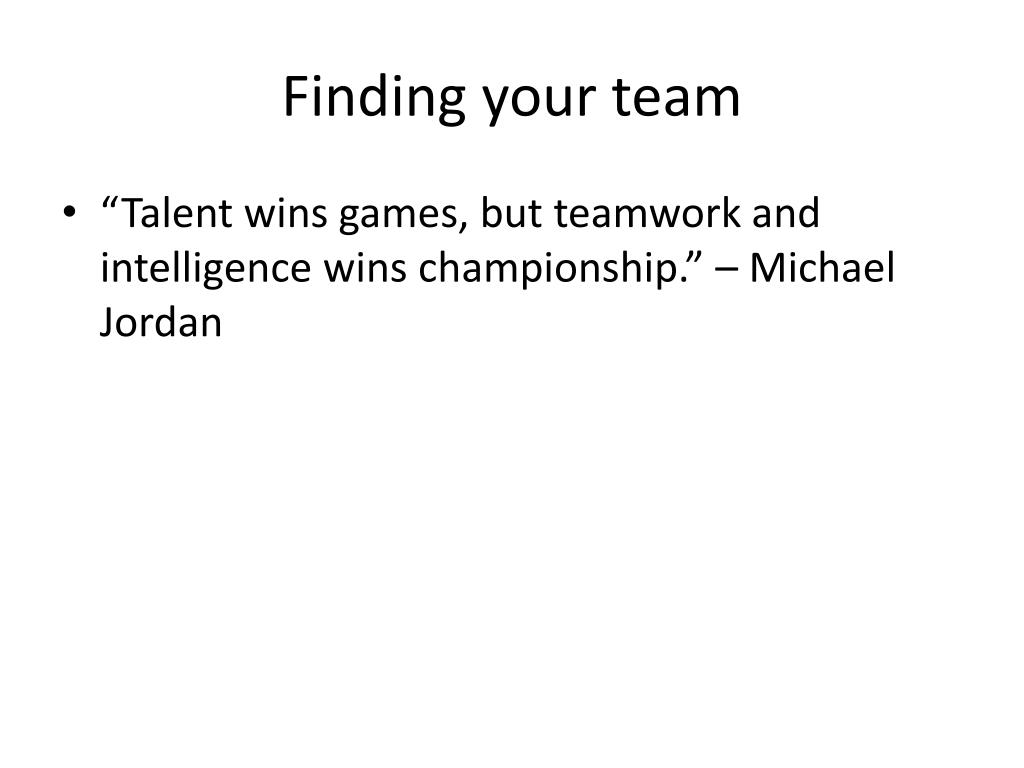 Finding your team

• “Talent wins games, but teamwork and intelligence wins championship.” – Michael Jordan